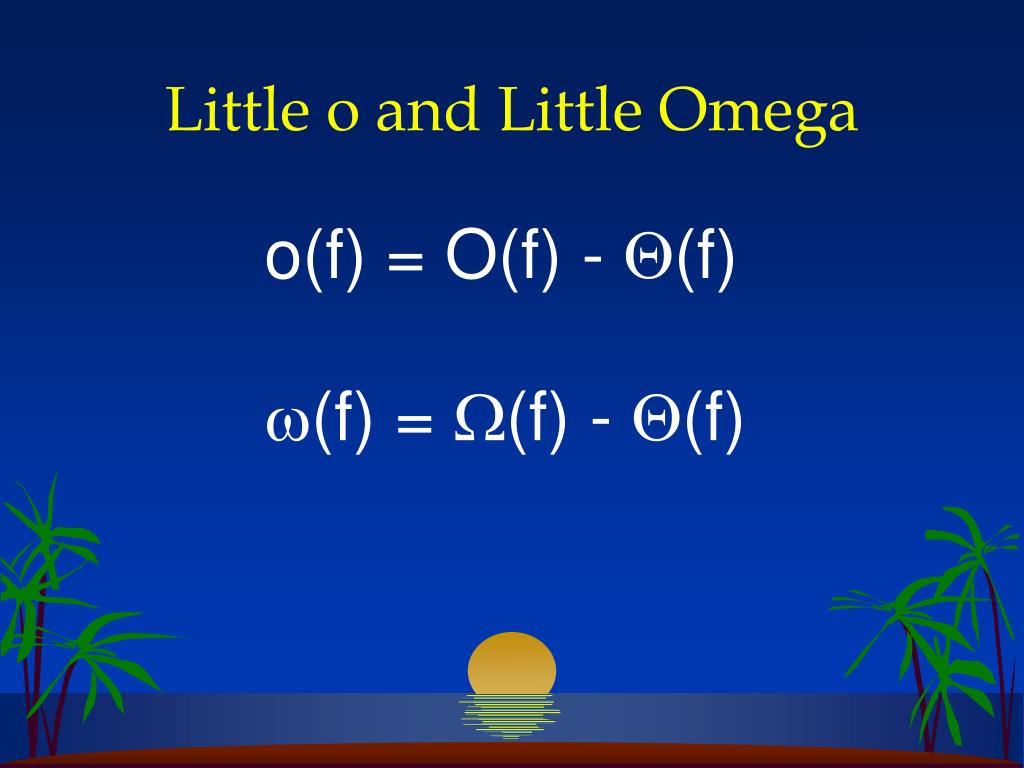 Little o and Little Omega

$o(f) = O(f) - \Theta(f)$

$\omega(f) = \Omega(f) - \Theta(f)$